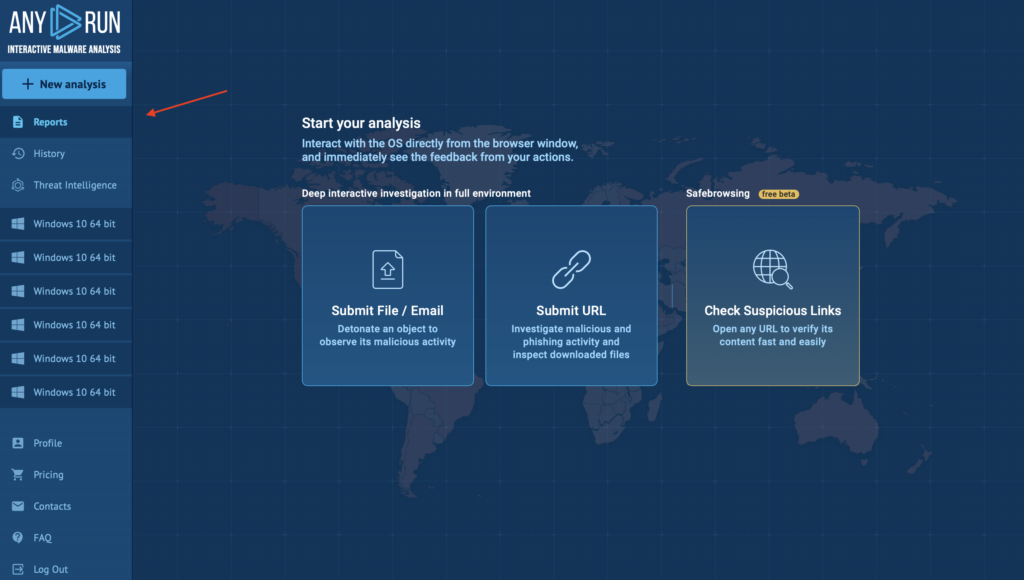 ANY RUN
INTERACTIVE MALWARE ANALYSIS

+ New analysis

Reports

History

Threat Intelligence

Windows 10 64 bit

Windows 10 64 bit

Windows 10 64 bit

Windows 10 64 bit

Windows 10 64 bit

Windows 10 64 bit

Profile

Pricing

Contacts

FAQ

Log Out

Start your analysis

Interact with the OS directly from the browser window, and immediately see the feedback from your actions.

Deep interactive investigation in full environment

Submit File / Email

Detonate an object to observe its malicious activity

Submit URL

Investigate malicious and phishing activity and inspect downloaded files

Safebrowsing free beta

Check Suspicious Links

Open any URL to verify its content fast and easily